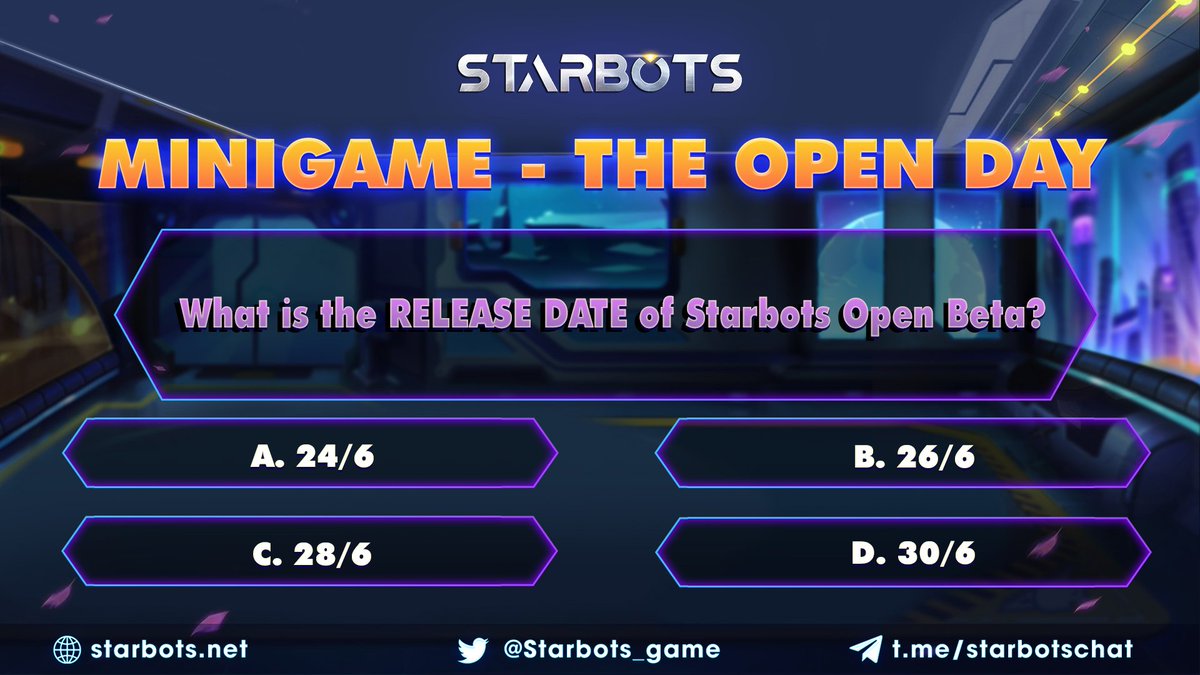 STARBOTS

MINIGAME - THE OPEN DAY

What is the RELEASE DATE of Starbots Open Beta?

A. 24/6

B. 26/6

C. 28/6

D. 30/6

starbots.net

@Starbots_game

t.me/starbotschat